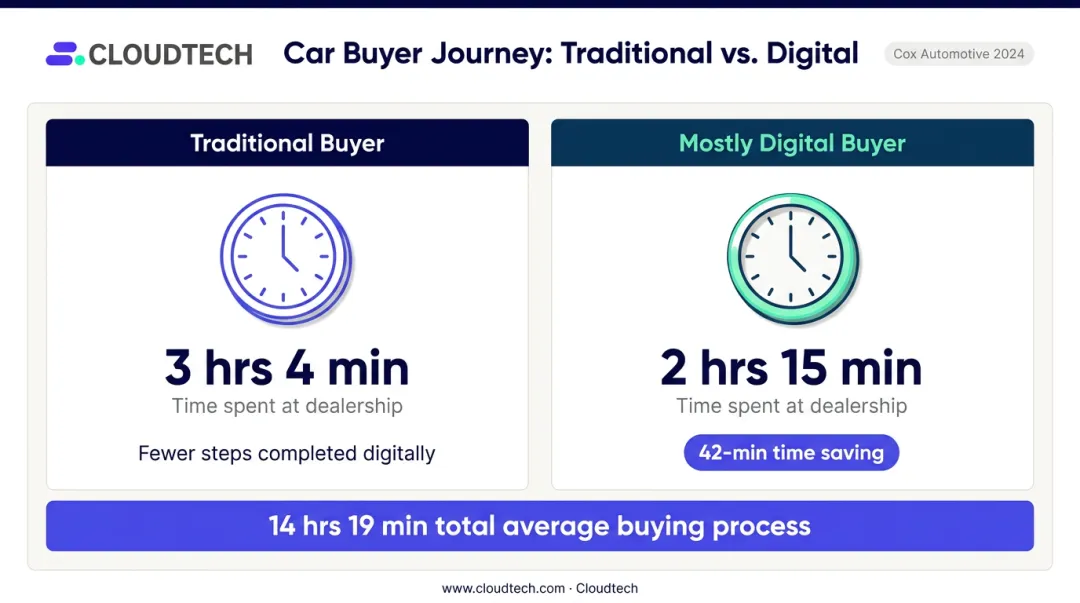 CLOUDTECH

Car Buyer Journey: Traditional vs. Digital

Cox Automotive 2024

Traditional Buyer

3 hrs 4 min
Time spent at dealership

Fewer steps completed digitally

Mostly Digital Buyer

2 hrs 15 min
Time spent at dealership

42-min time saving

14 hrs 19 min total average buying process

www.cloudtech.com · Cloudtech